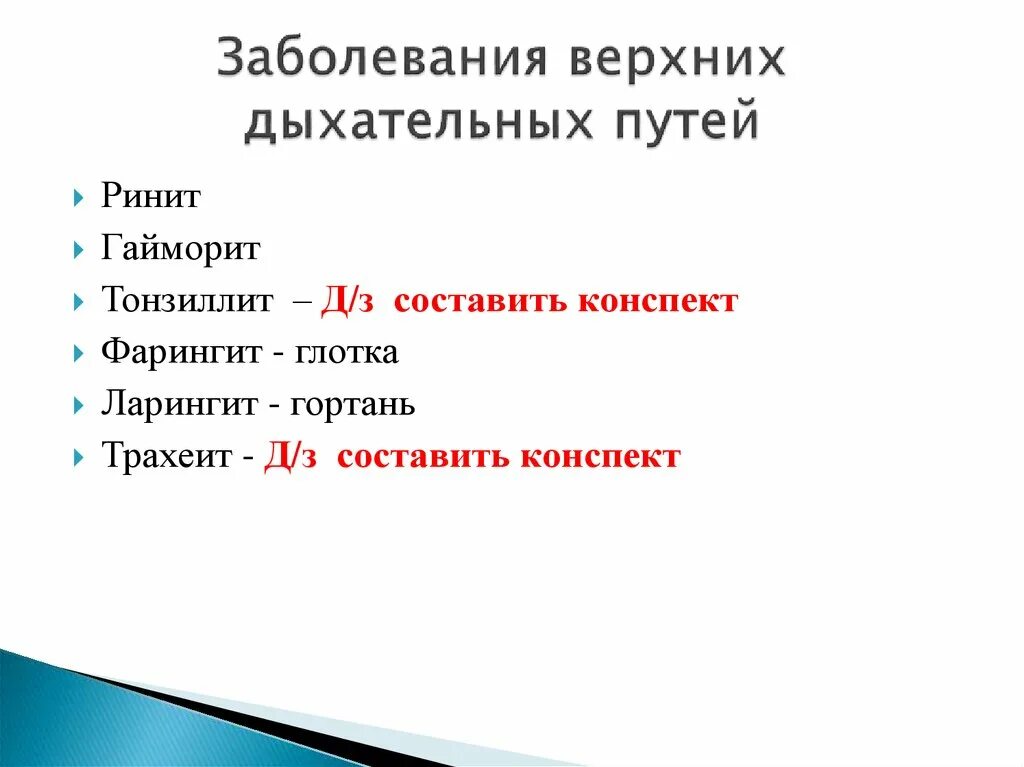 Заболевания верхних дыхательных путей

Ринит
Гайморит
Тонзиллит – Д/з составить конспект
Фарингит - глотка
Ларингит - гортань
Трахеит - Д/з составить конспект